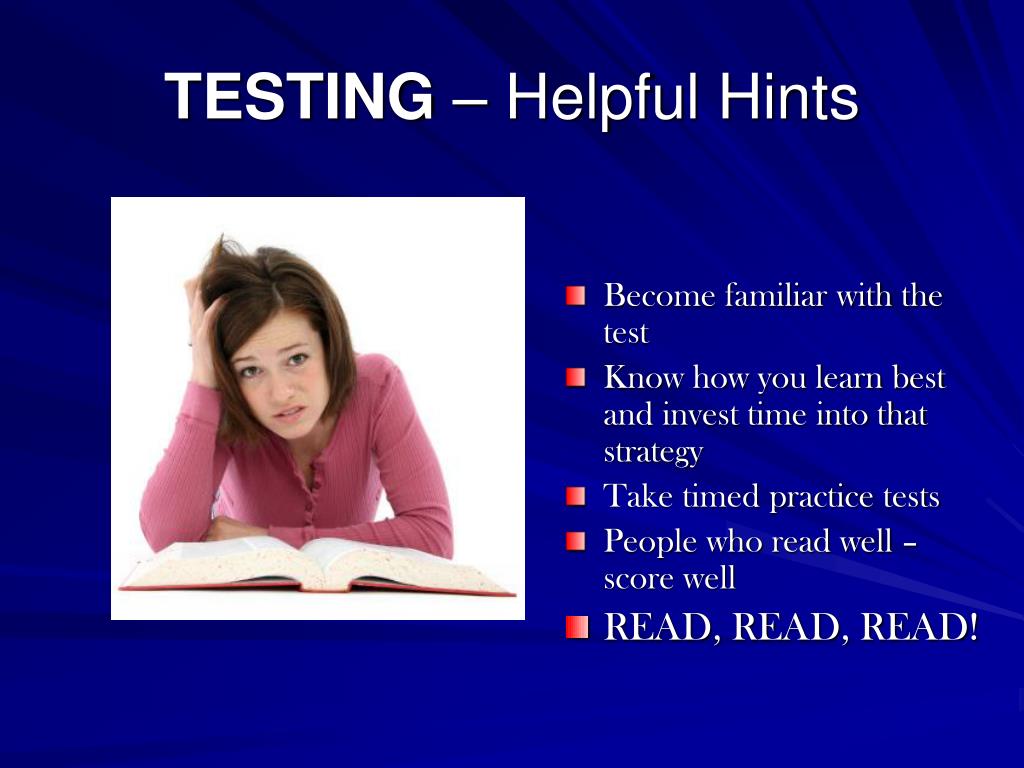 TESTING – Helpful Hints

Become familiar with the test

Know how you learn best and invest time into that strategy

Take timed practice tests

People who read well – score well

READ, READ, READ!